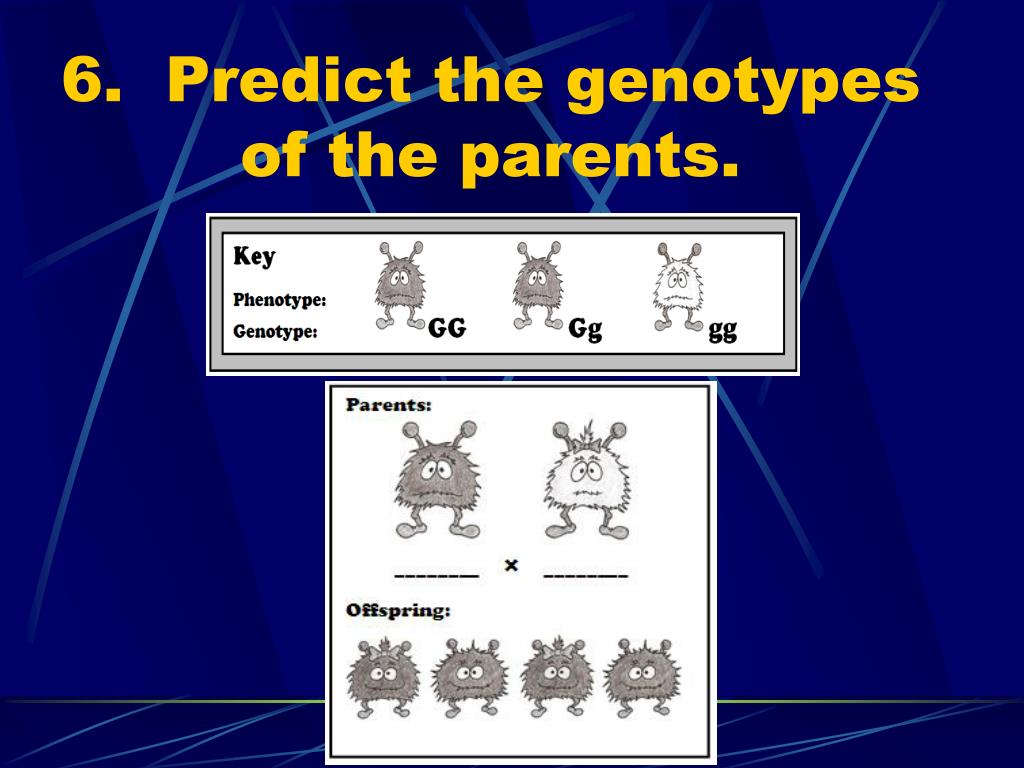 6. Predict the genotypes of the parents.

Key

Phenotype:

Genotype: GG Gg gg

Parents:

________ × ________

Offspring: